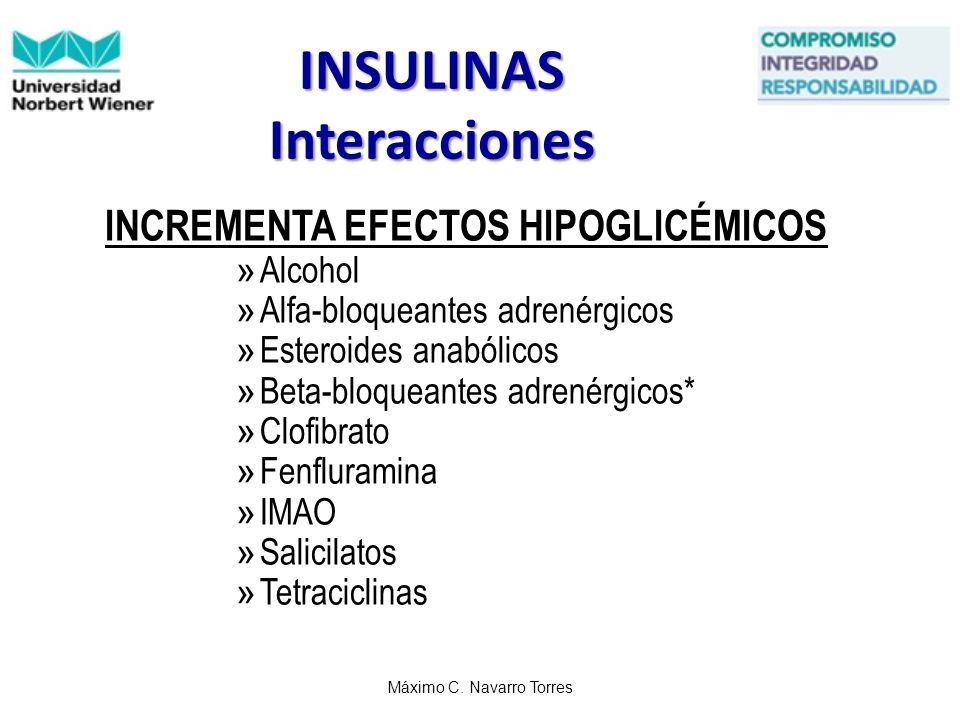 Universidad Norbert Wiener

INSULINAS
Interacciones

COMPROMISO
INTEGRIDAD
RESPONSABILIDAD

INCREMENTA EFECTOS HIPOGLICÉMICOS
» Alcohol
» Alfa-bloqueantes adrenérgicos
» Esteroides anabólicos
» Beta-bloqueantes adrenérgicos*
» Clofibrato
» Fenfluramina
» IMAO
» Salicilatos
» Tetraciclinas

Máximo C. Navarro Torres